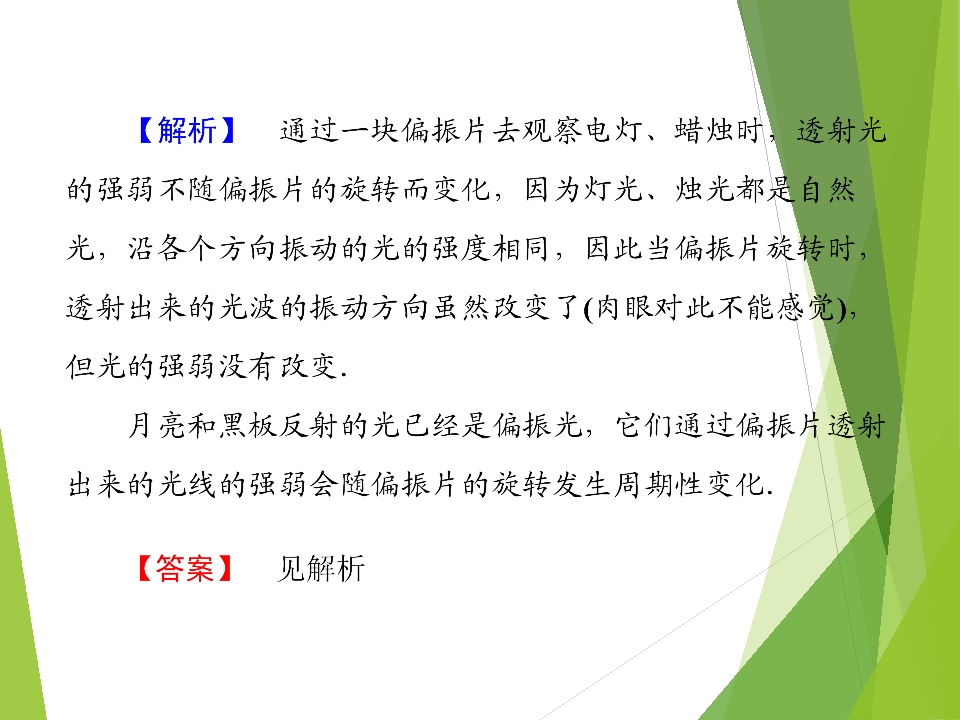 【解析】 通过一块偏振片去观察电灯、蜡烛时，透射光的强弱不随偏振片的旋转而变化，因为灯光、烛光都是自然光，沿各个方向振动的光的强度相同，因此当偏振片旋转时，透射出来的光波的振动方向虽然改变了(肉眼对此不能感觉)，但光的强弱没有改变.

月亮和黑板反射的光已经是偏振光，它们通过偏振片透射出来的光线的强弱会随偏振片的旋转发生周期性变化.

【答案】 见解析